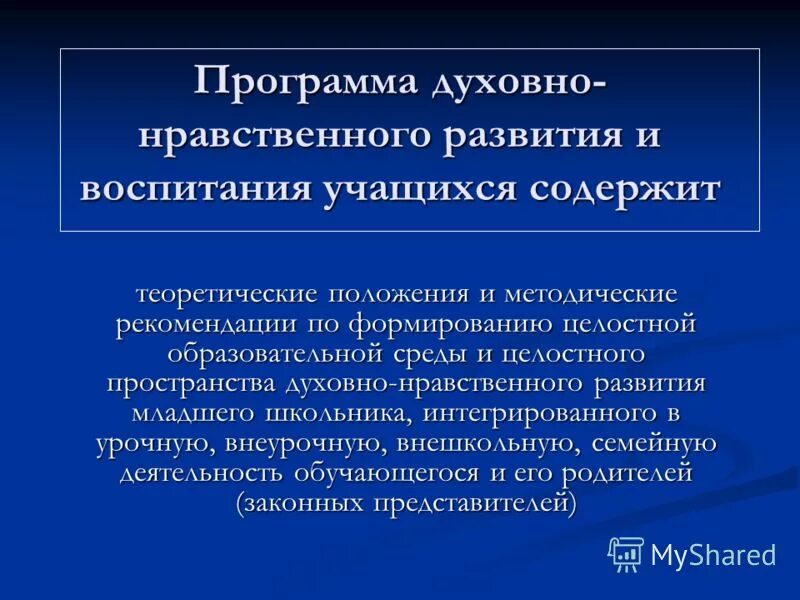 Программа духовно-нравственного развития и воспитания учащихся содержит

теоретические положения и методические рекомендации по формированию целостной образовательной среды и целостного пространства духовно-нравственного развития младшего школьника, интегрированного в урочную, внеурочную, внешкольную, семейную деятельность обучающегося и его родителей (законных представителей)

MyShared